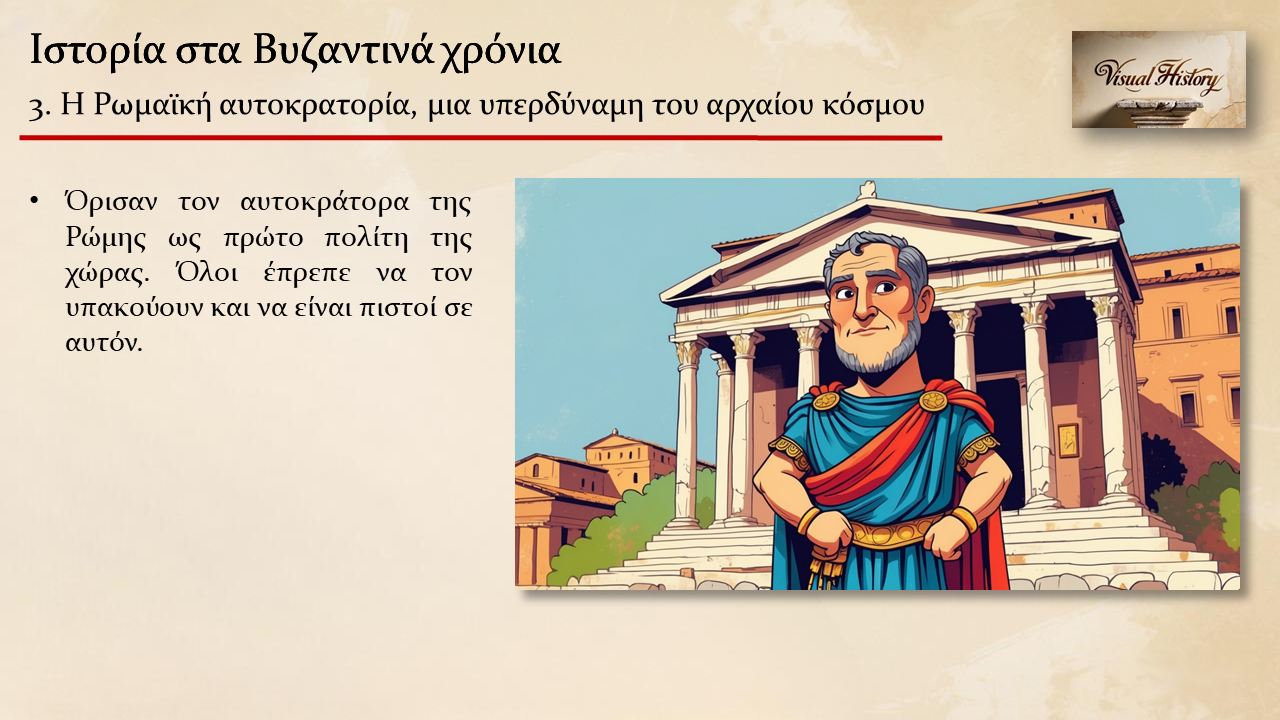 Ιστορία στα Βυζαντινά χρόνια

3. Η Ρωμαϊκή αυτοκρατορία, μια υπερδύναμη του αρχαίου κόσμου

Visual History

• Όρισαν τον αυτοκράτορα της Ρώμης ως πρώτο πολίτη της χώρας. Όλοι έπρεπε να τον υπακούουν και να είναι πιστοί σε αυτόν.